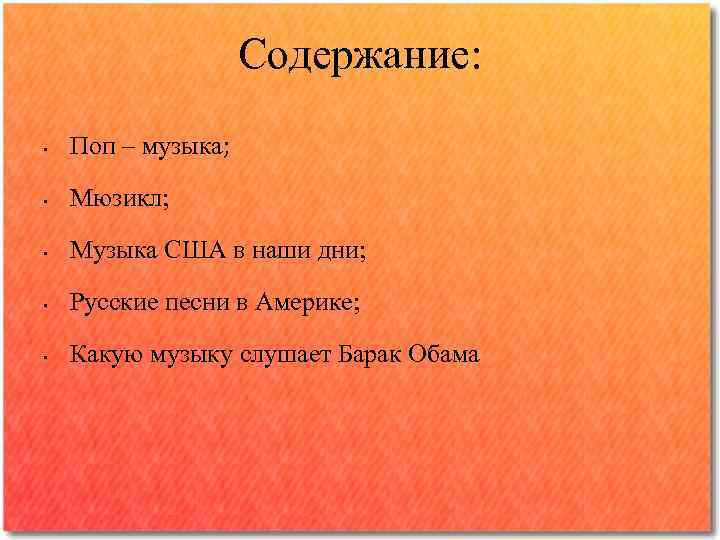 Содержание:

- Поп – музыка;
- Мюзикл;
- Музыка США в наши дни;
- Русские песни в Америке;
- Какую музыку слушает Барак Обама